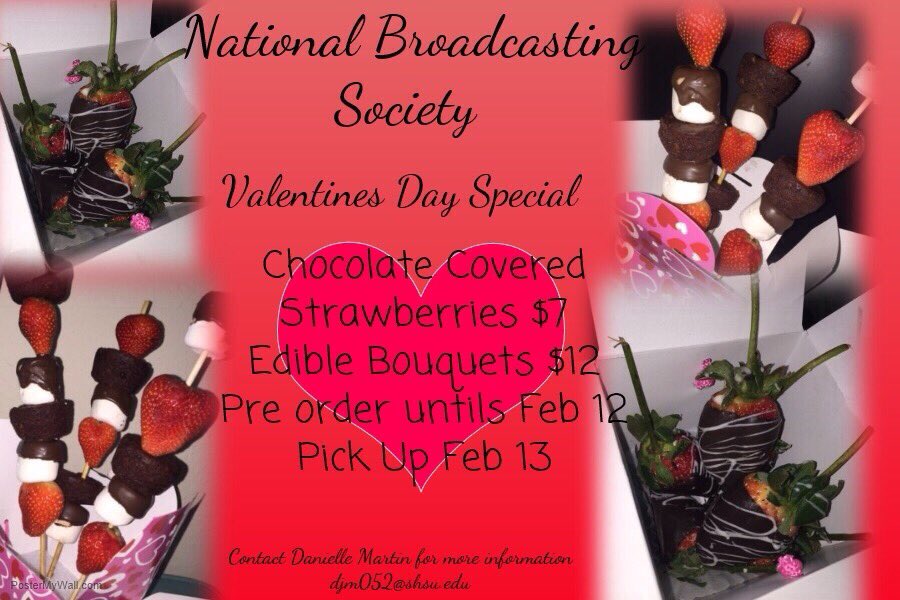 National Broadcasting Society

Valentines Day Special

Chocolate Covered Strawberries $7
Edible Bouquets $12
Pre order untils Feb 12
Pick Up Feb 13

Contact Danielle Martin for more information
djm052@shsu.edu

PosterMyWall.com